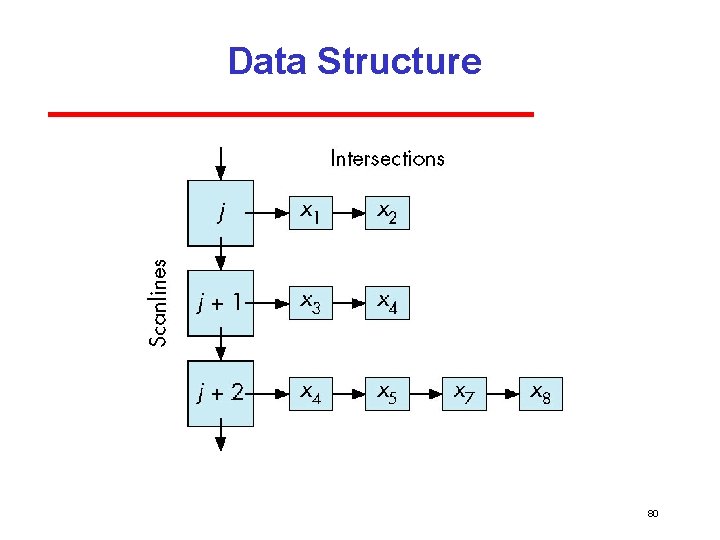 Data Structure

Intersections

Scanlines

$j$

$x_1$

$x_2$

$j + 1$

$x_3$

$x_4$

$j + 2$

$x_4$

$x_5$

$x_7$

$x_8$

80